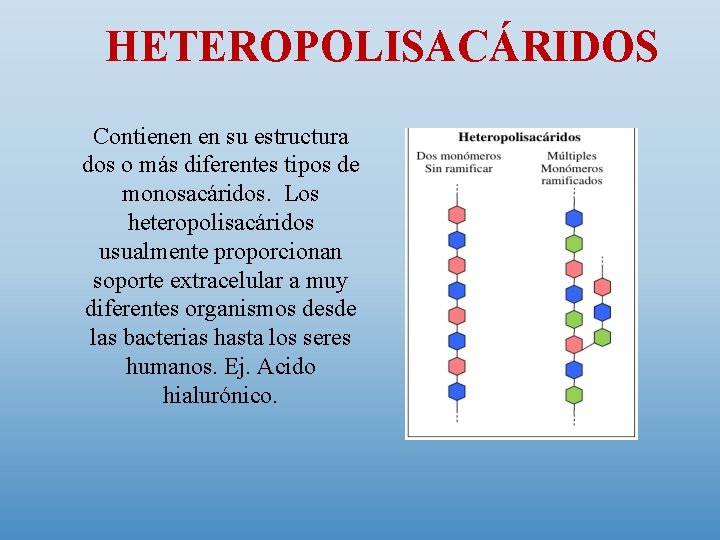 HETEROPOLISACÁRIDOS

Contienen en su estructura dos o más diferentes tipos de monosacáridos. Los heteropolisacáridos usualmente proporcionan soporte extracelular a muy diferentes organismos desde las bacterias hasta los seres humanos. Ej. Acido hialurónico.

Heteropolisacáridos

Dos monómeros
Sin ramificar

Múltiples
Monómeros
ramificados